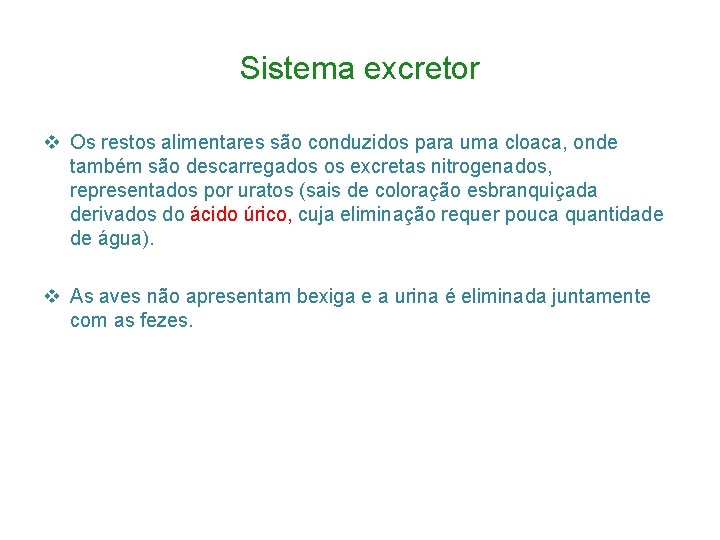 Sistema excretor

❖ Os restos alimentares são conduzidos para uma cloaca, onde também são descarregados os excretas nitrogenados, representados por uratos (sais de coloração esbranquiçada derivados do ácido úrico, cuja eliminação requer pouca quantidade de água).

❖ As aves não apresentam bexiga e a urina é eliminada juntamente com as fezes.